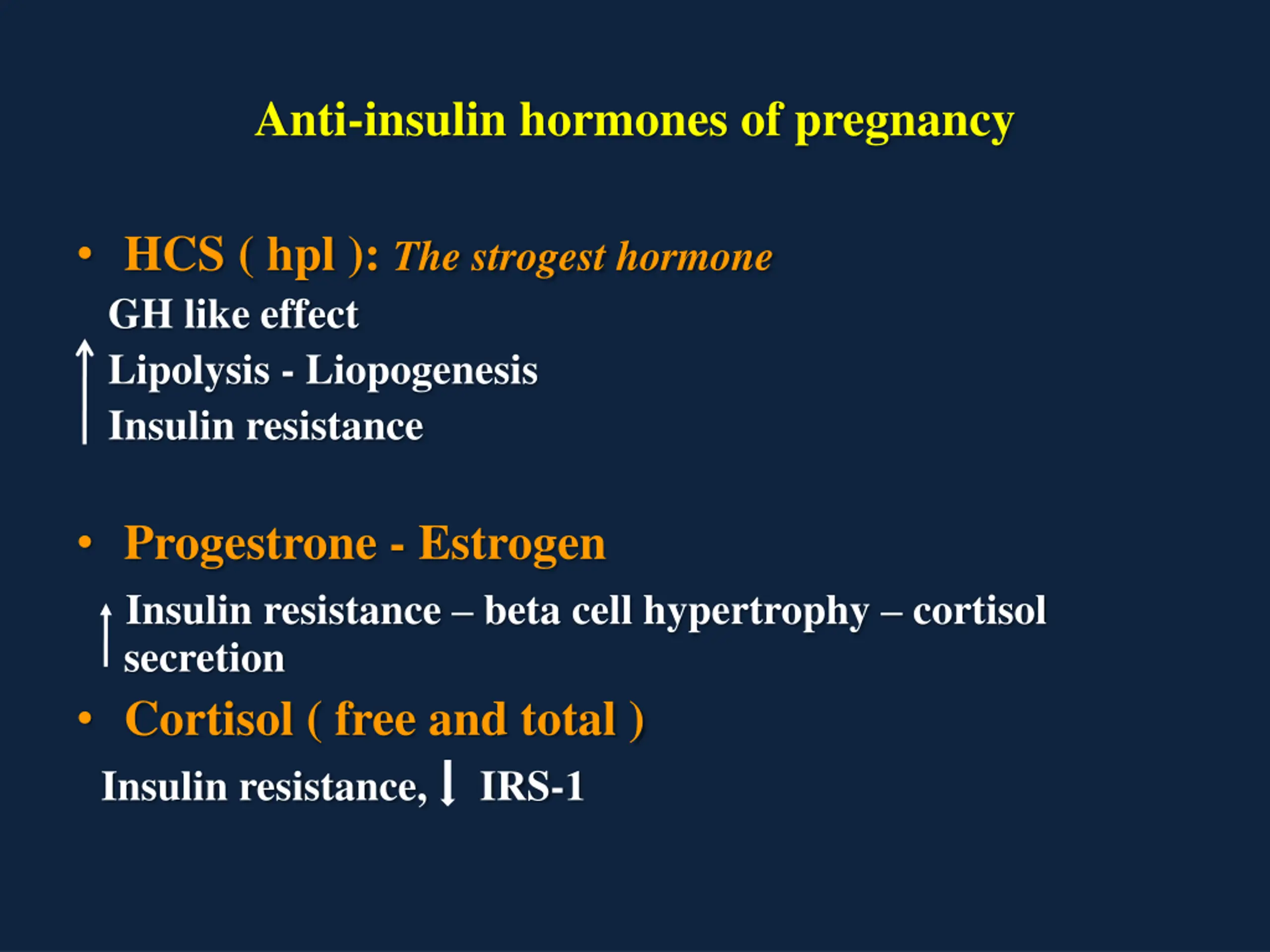 Anti-insulin hormones of pregnancy

• HCS ( hpl ): The strogest hormone

GH like effect

↑ Lipolysis - Liopogenesis

Insulin resistance

• Progestrone - Estrogen

↑ Insulin resistance – beta cell hypertrophy – cortisol secretion

• Cortisol ( free and total )

Insulin resistance, ↓ IRS-1